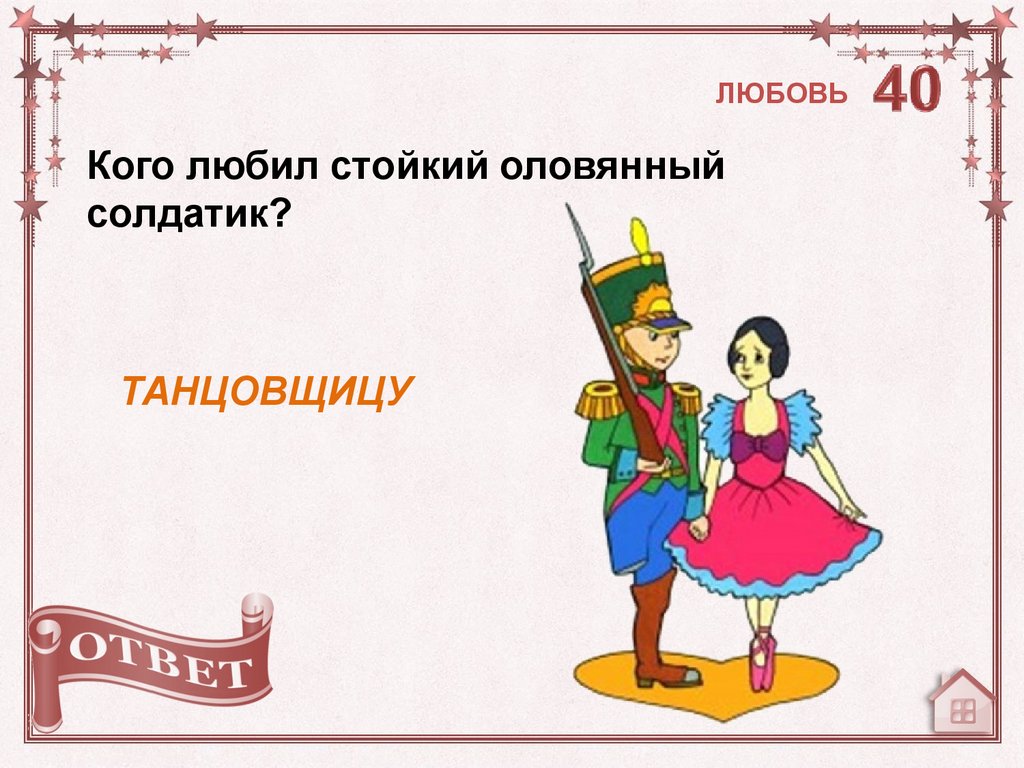 ЛЮБОВЬ 40

Кого любил стойкий оловянный солдатик?

ТАНЦОВЩИЦУ

ОТВЕТ